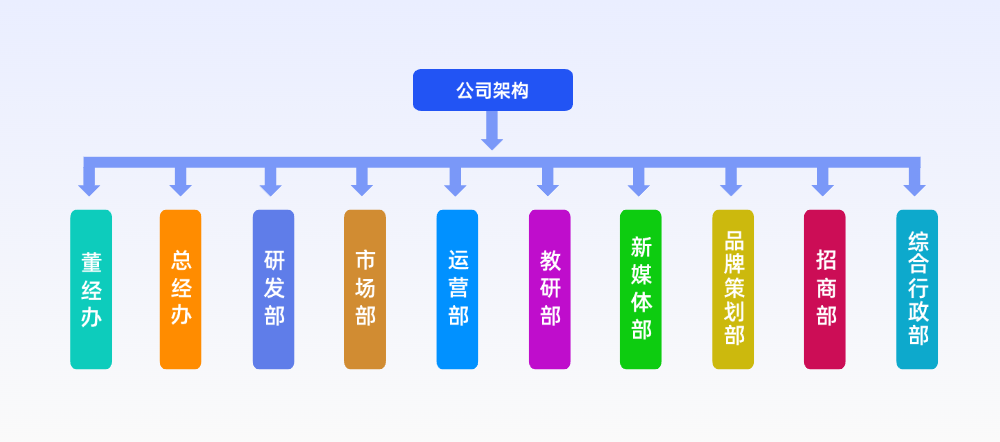 公司架构

董经办

总经办

研发部

市场部

运营部

教研部

新媒体部

品牌策划部

招商部

综合行政部